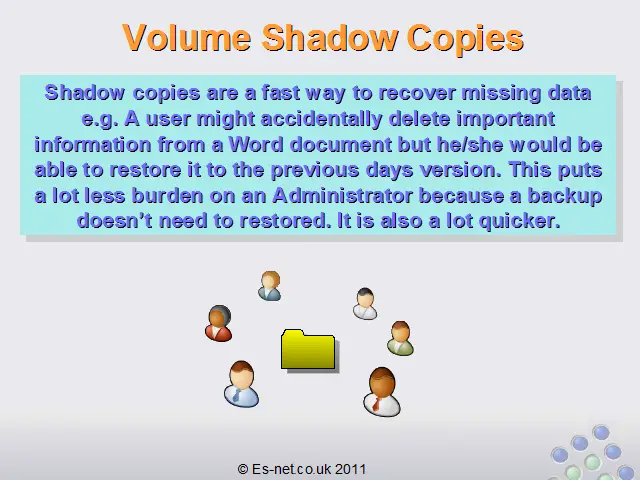 Volume Shadow Copies

Shadow copies are a fast way to recover missing data e.g. A user might accidentally delete important information from a Word document but he/she would be able to restore it to the previous days version. This puts a lot less burden on an Administrator because a backup doesn't need to restored. It is also a lot quicker.

© Es-net.co.uk 2011